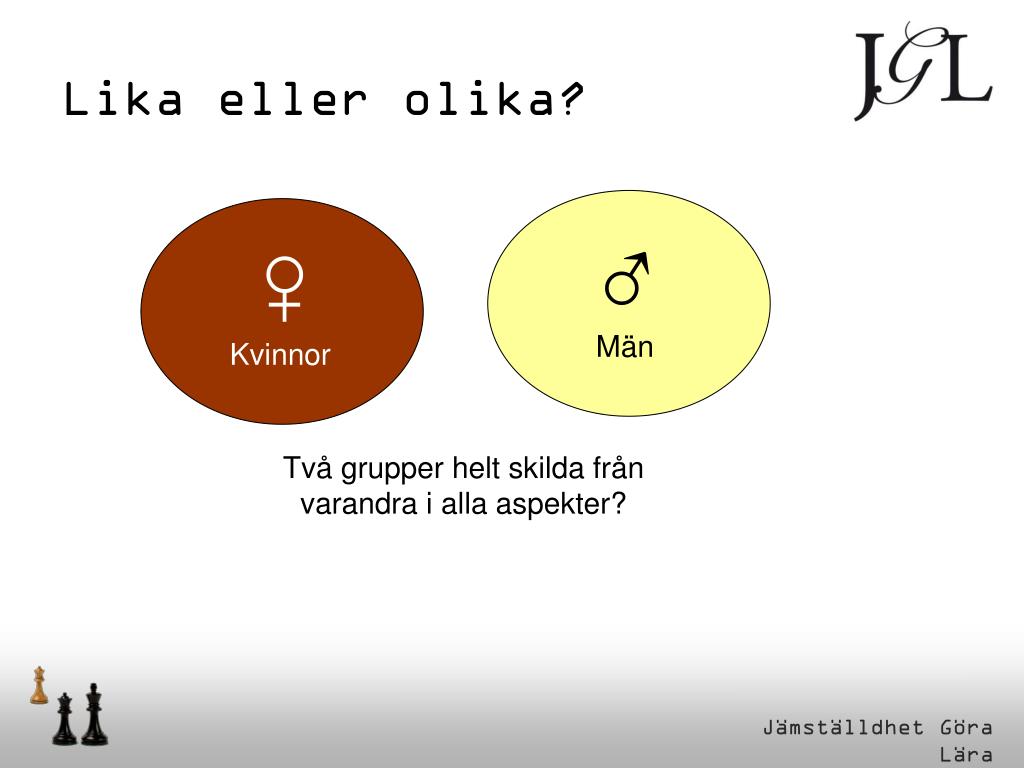 Lika eller olika?

JGL

♀
Kvinnor

♂
Män

Två grupper helt skilda från varandra i alla aspekter?

Jämställdhet Göra Lära